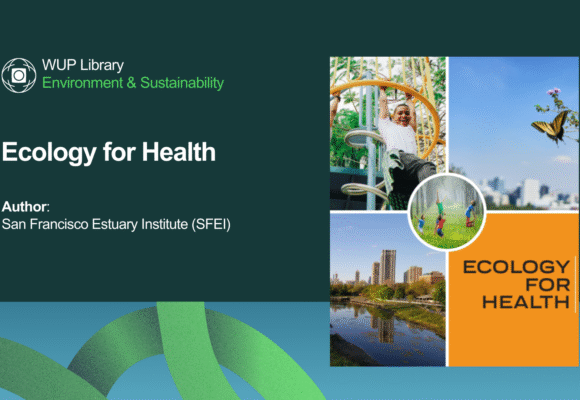 WUP Library
Environment & Sustainability

Ecology for Health

Author:
San Francisco Estuary Institute (SFEI)

ECOLOGY
FOR
HEALTH